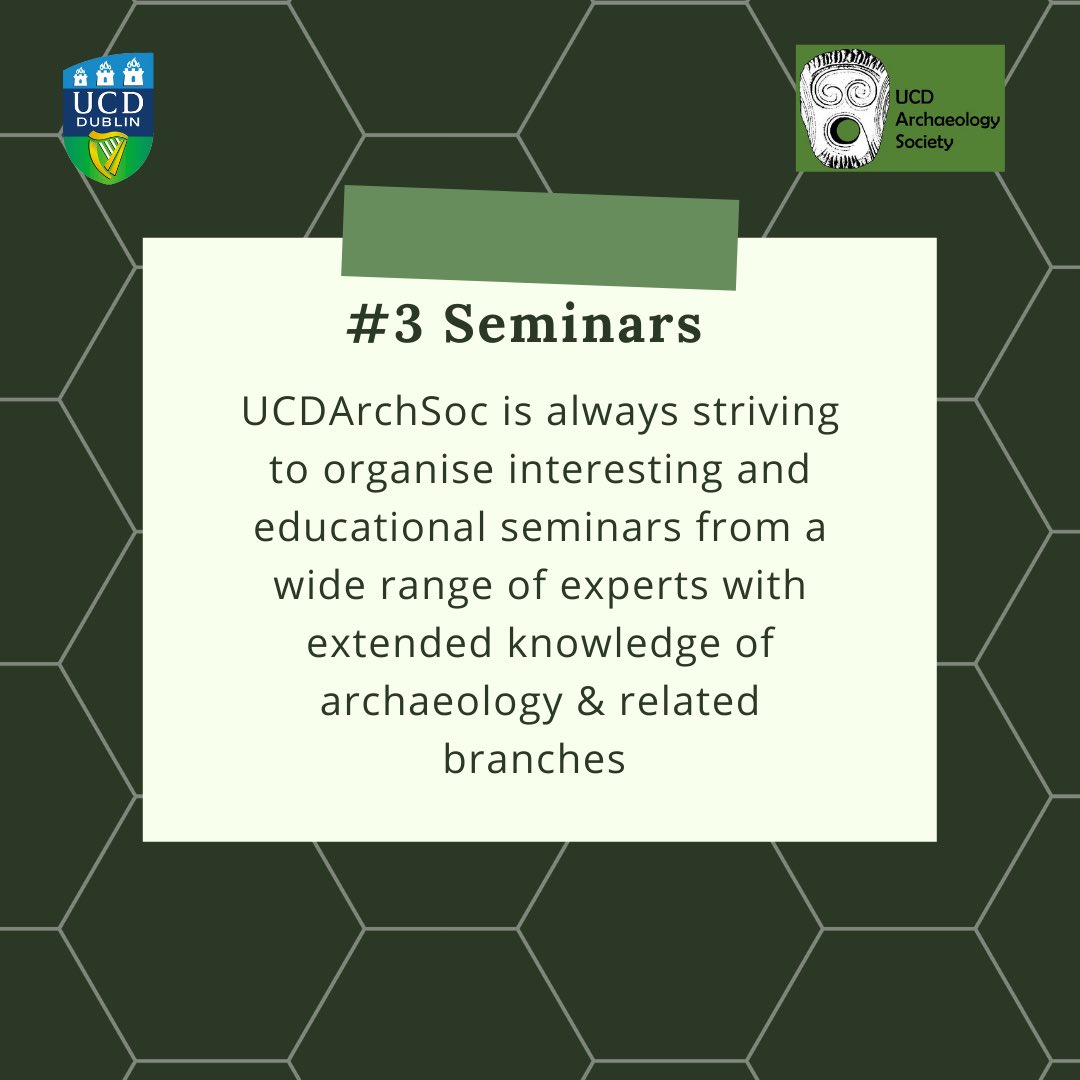 UCD DUBLIN

UCD Archaeology Society

#3 Seminars

UCDArchSoc is always striving to organise interesting and educational seminars from a wide range of experts with extended knowledge of archaeology & related branches